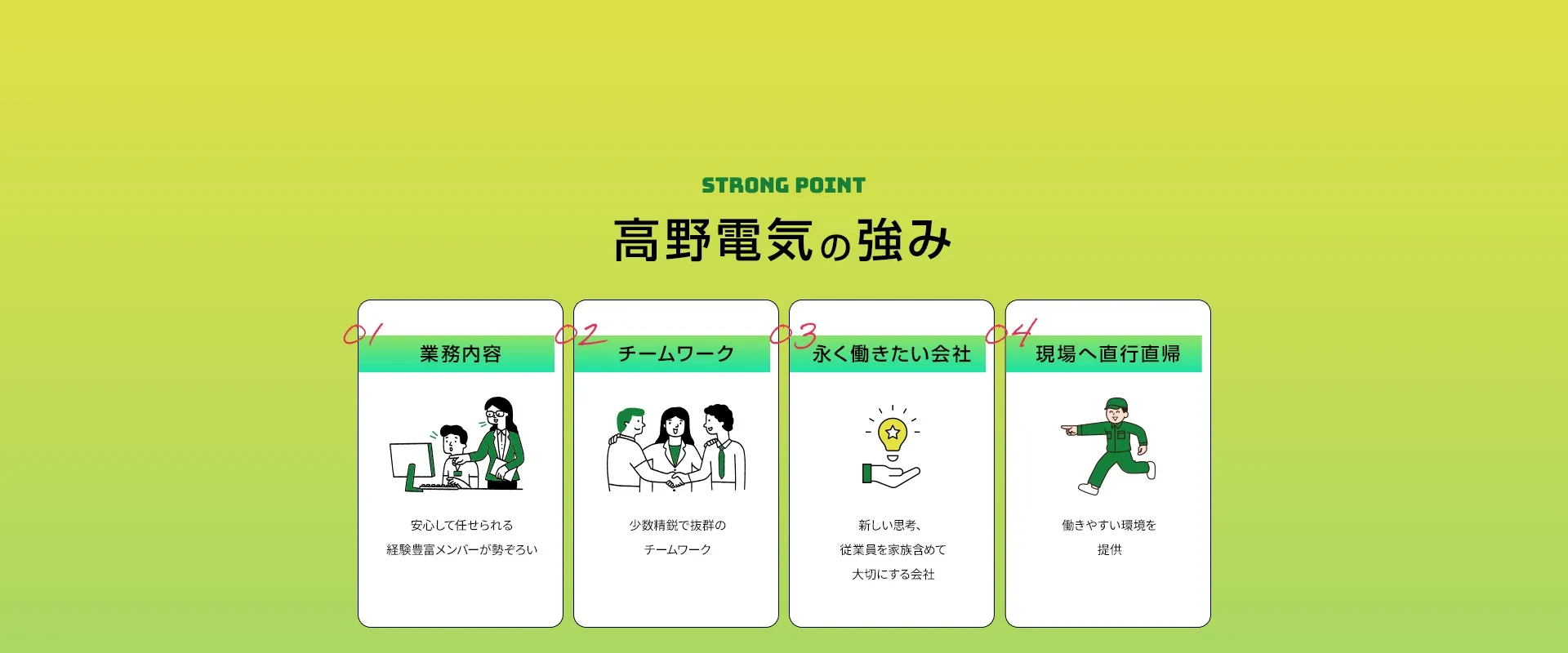 STRONG POINT

高野電気の強み

01
業務内容

安心して任せられる
経験豊富メンバーが勢ぞろい

02
チームワーク

少数精鋭で抜群の
チームワーク

03
永く働きたい会社

新しい思考、
従業員を家族含めて
大切にする会社

04
現場へ直行直帰

働きやすい環境を
提供